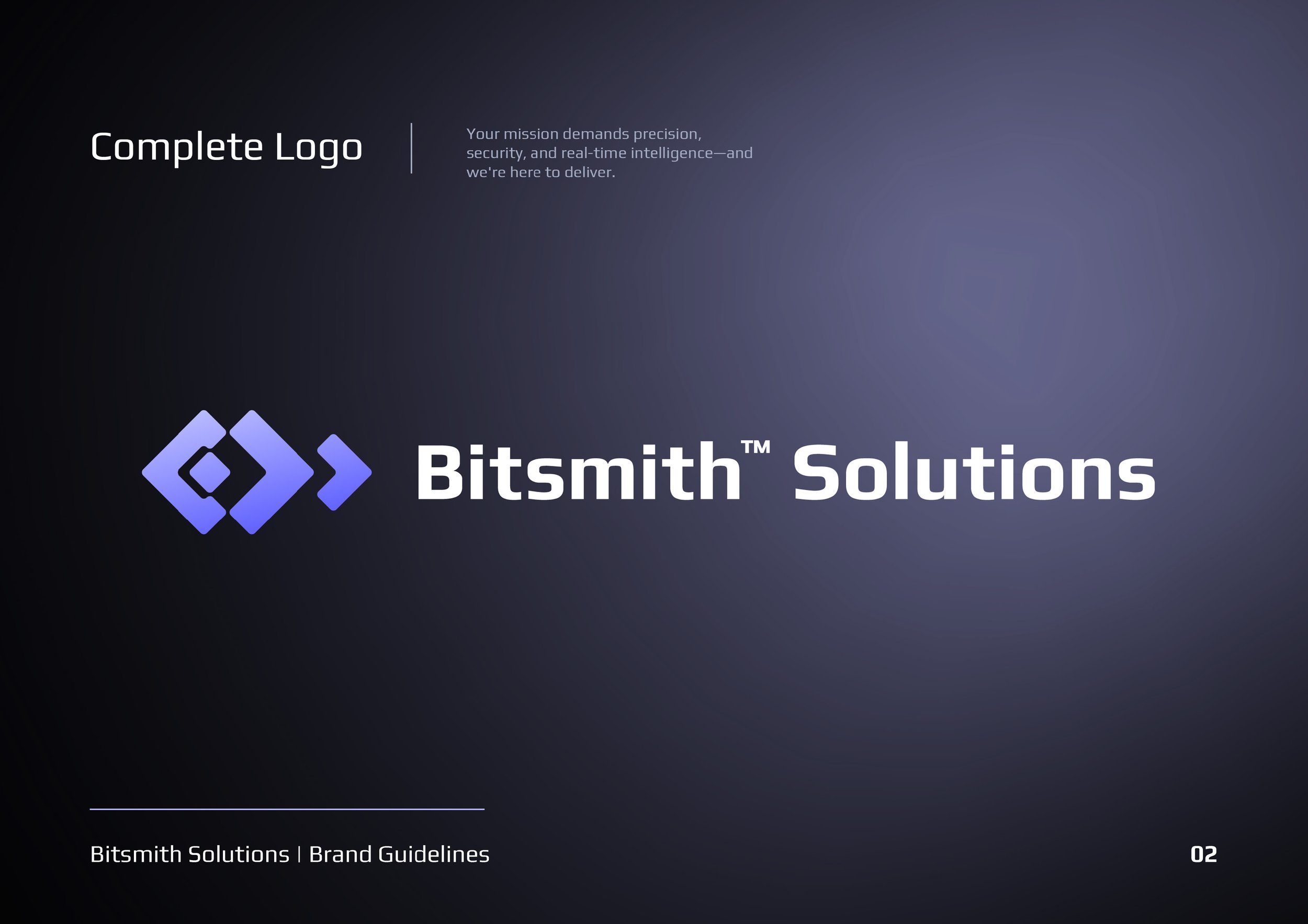 Complete Logo

Your mission demands precision, security, and real-time intelligence—and we're here to deliver.

Bitsmith™ Solutions

Bitsmith Solutions | Brand Guidelines

02